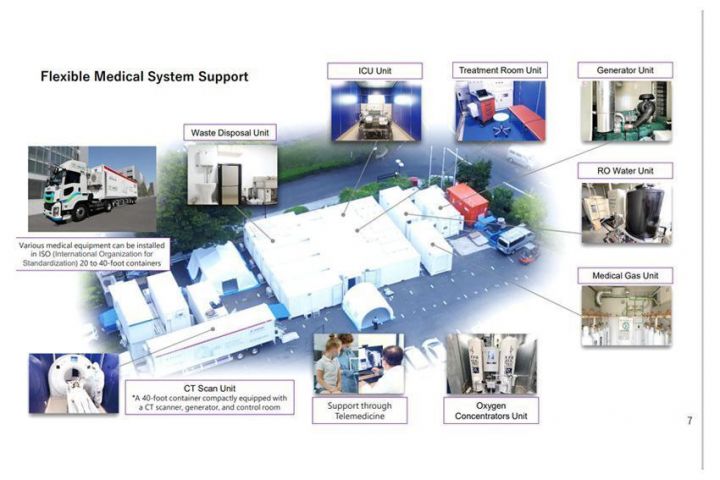 Flexible Medical System Support

ICU Unit

Treatment Room Unit

Generator Unit

Waste Disposal Unit

RO Water Unit

Various medical equipment can be installed in ISO (International Organization for Standardization) 20 to 40-foot containers

Medical Gas Unit

CT Scan Unit
*A 40-foot container compactly equipped with a CT scanner, generator, and control room

Support through Telemedicine

Oxygen Concentrators Unit

7